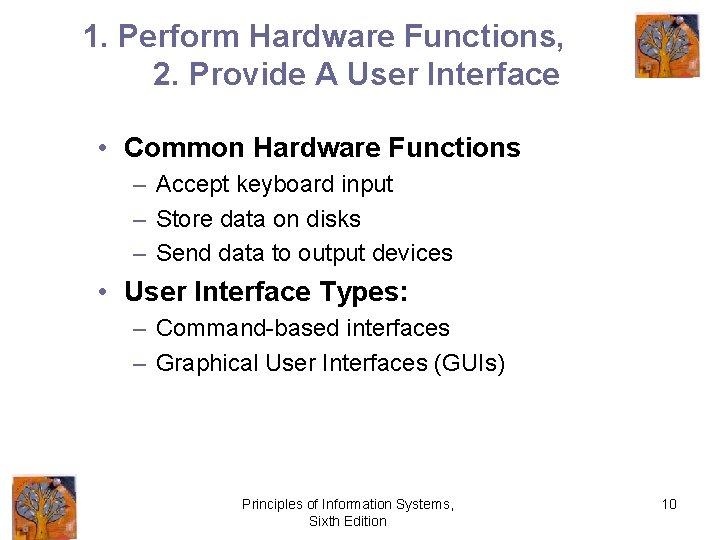 1. Perform Hardware Functions,
2. Provide A User Interface

• Common Hardware Functions
– Accept keyboard input
– Store data on disks
– Send data to output devices
• User Interface Types:
– Command-based interfaces
– Graphical User Interfaces (GUIs)

Principles of Information Systems, Sixth Edition

10